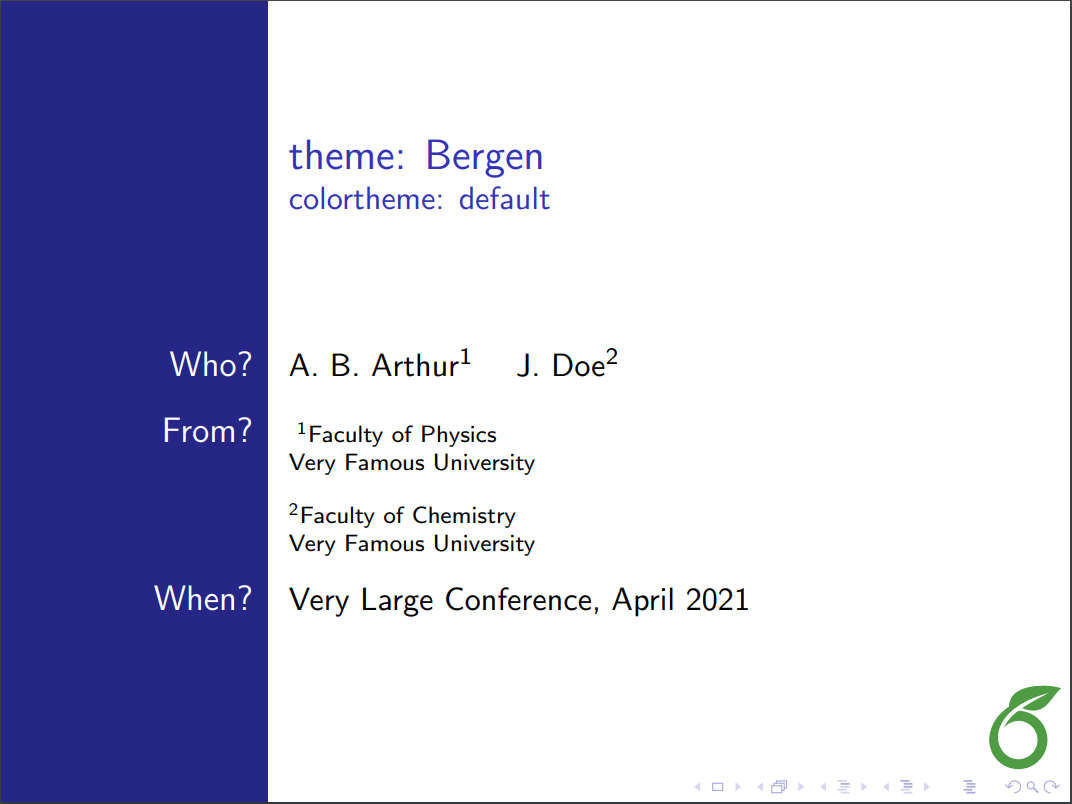 theme: Bergen
colortheme: default

Who? A. B. Arthur$^1$ J. Doe$^2$

From? $^1$Faculty of Physics
Very Famous University

$^2$Faculty of Chemistry
Very Famous University

When? Very Large Conference, April 2021